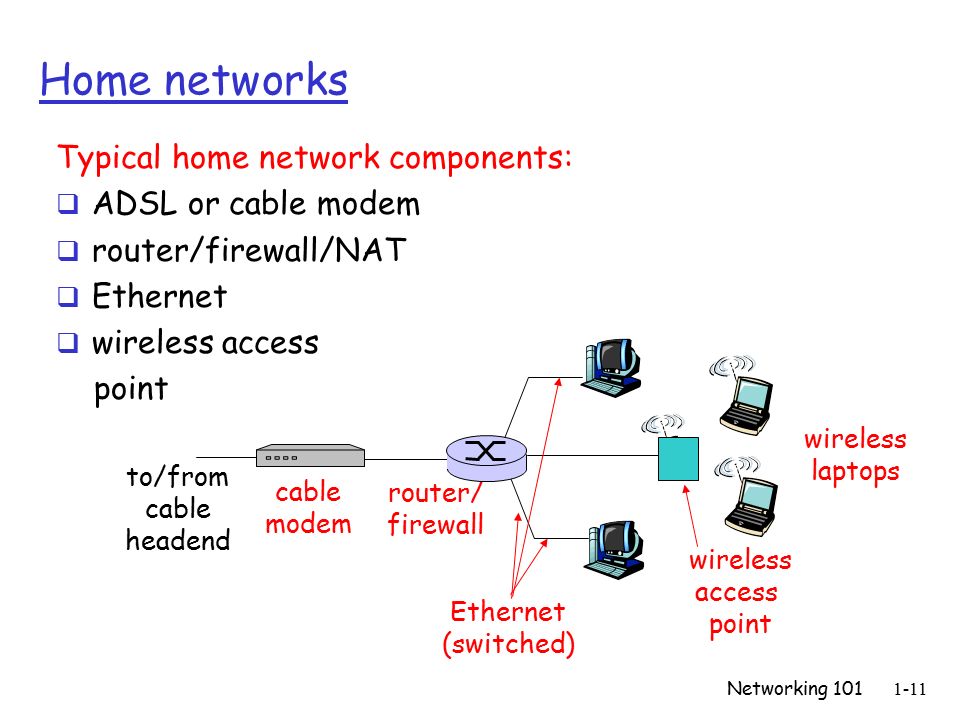 Home networks

Typical home network components:
❑ ADSL or cable modem
❑ router/firewall/NAT
❑ Ethernet
❑ wireless access point

to/from cable headend

cable modem

router/ firewall

Ethernet (switched)

wireless access point

wireless laptops

Networking 101 1-11